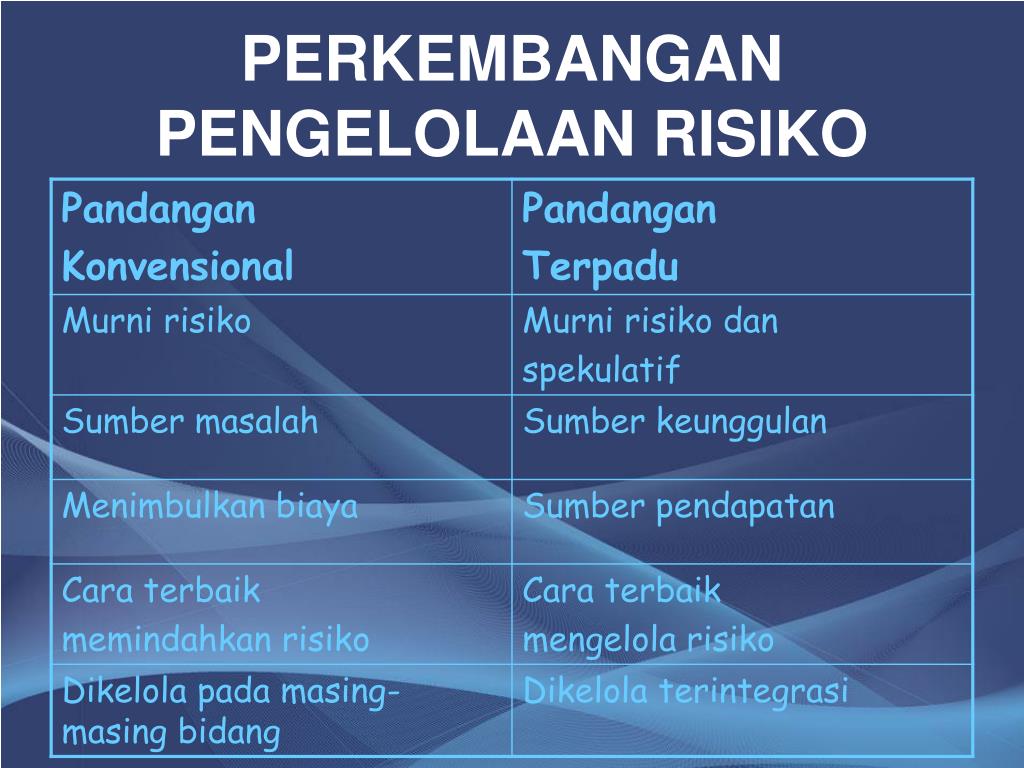 PERKEMBANGAN PENGELOLAAN RISIKO

| Pandangan Konvensional | Pandangan Terpadu |
|---|---|
| Murni risiko | Murni risiko dan spekulatif |
| Sumber masalah | Sumber keunggulan |
| Menimbulkan biaya | Sumber pendapatan |
| Cara terbaik memindahkan risiko | Cara terbaik mengelola risiko |
| Dikelola pada masing-masing bidang | Dikelola terintegrasi |